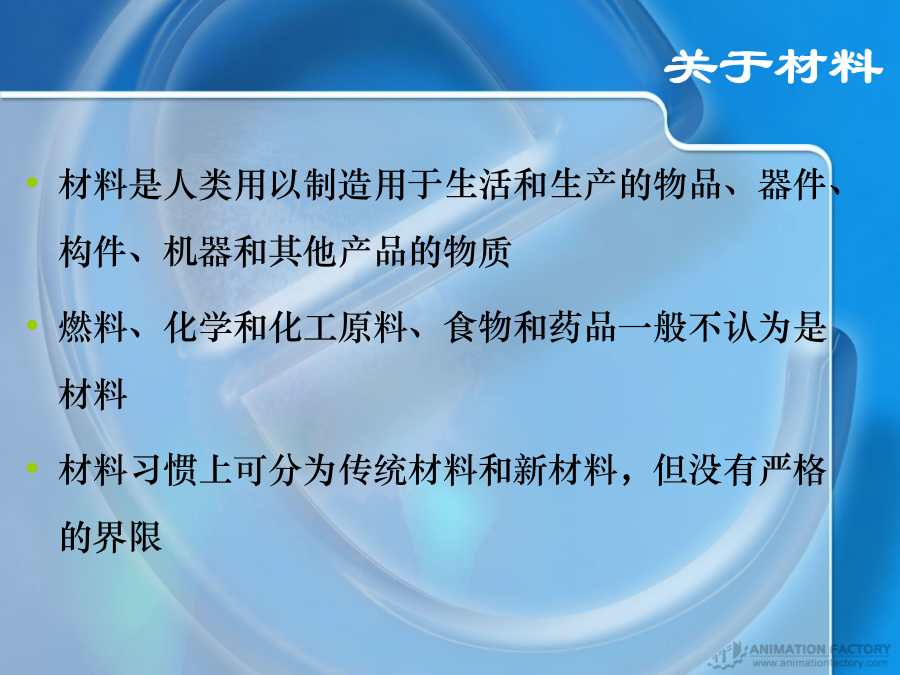 关于材料

• 材料是人类用以制造用于生活和生产的物品、器件、构件、机器和其他产品的物质

• 燃料、化学和化工原料、食物和药品一般不认为是材料

• 材料习惯上可分为传统材料和新材料，但没有严格的界限

ANIMATION FACTORY
www.animationfactory.com